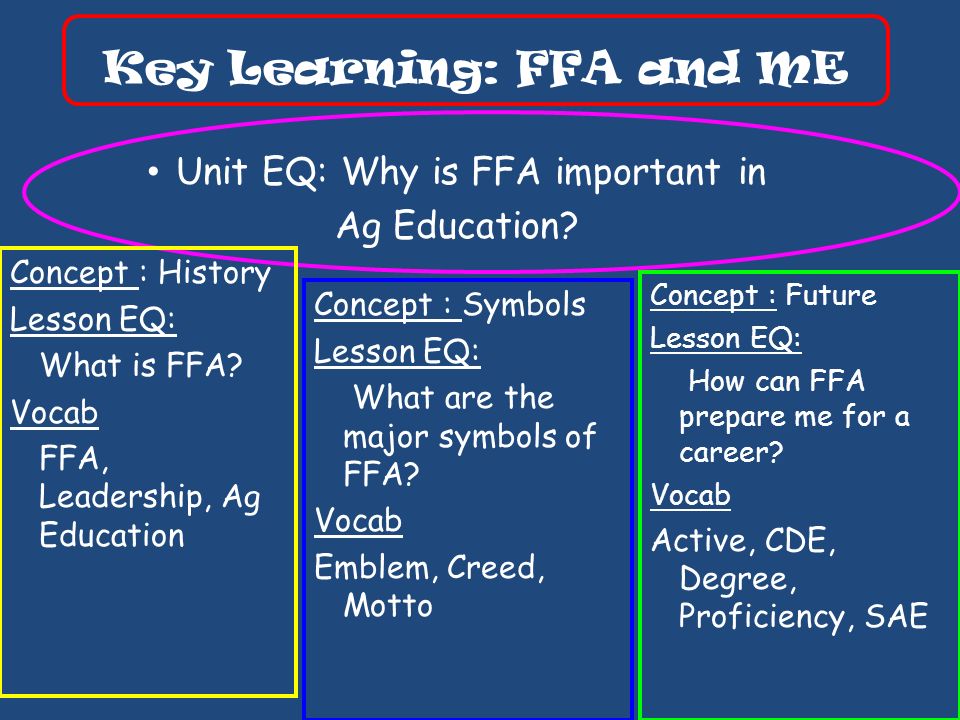 Key Learning: FFA and ME

• Unit EQ: Why is FFA important in Ag Education?

Concept : History
Lesson EQ:
What is FFA?
Vocab
FFA, Leadership, Ag Education

Concept : Symbols
Lesson EQ:
What are the major symbols of FFA?
Vocab
Emblem, Creed, Motto

Concept : Future
Lesson EQ:
How can FFA prepare me for a career?
Vocab
Active, CDE, Degree, Proficiency, SAE